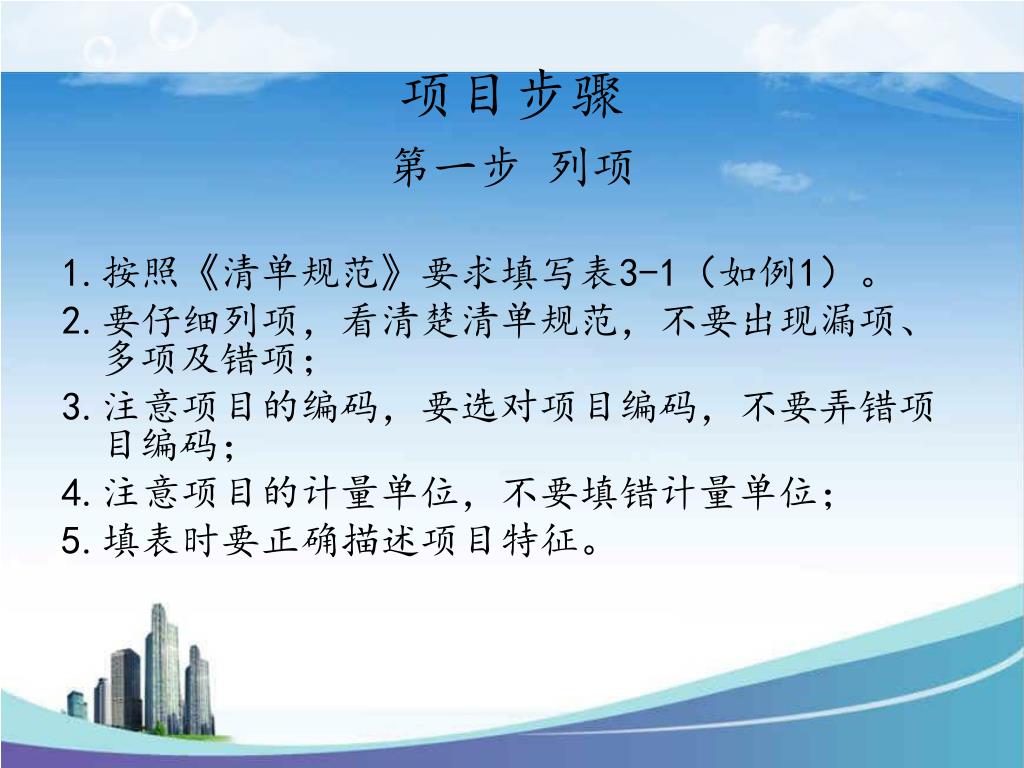 项目步骤
第一步 列项

1. 按照《清单规范》要求填写表3-1（如例1）。
2. 要仔细列项，看清楚清单规范，不要出现漏项、多项及错项；
3. 注意项目的编码，要选对项目编码，不要弄错项目编码；
4. 注意项目的计量单位，不要填错计量单位；
5. 填表时要正确描述项目特征。